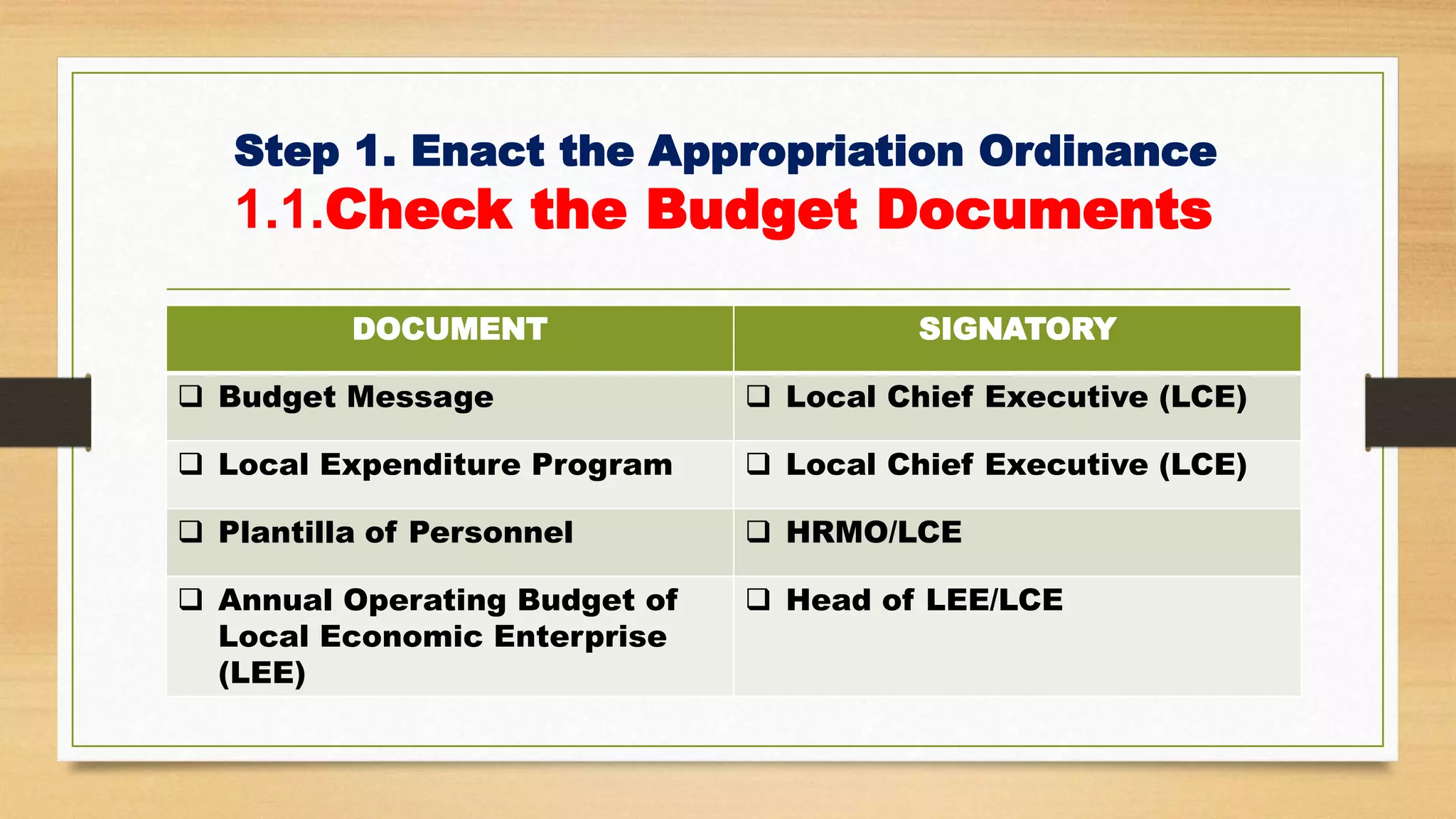 Step 1. Enact the Appropriation Ordinance
1.1.Check the Budget Documents

| DOCUMENT | SIGNATORY |
|---|---|
| ❑ Budget Message | ❑ Local Chief Executive (LCE) |
| ❑ Local Expenditure Program | ❑ Local Chief Executive (LCE) |
| ❑ Plantilla of Personnel | ❑ HRMO/LCE |
| ❑ Annual Operating Budget of Local Economic Enterprise (LEE) | ❑ Head of LEE/LCE |